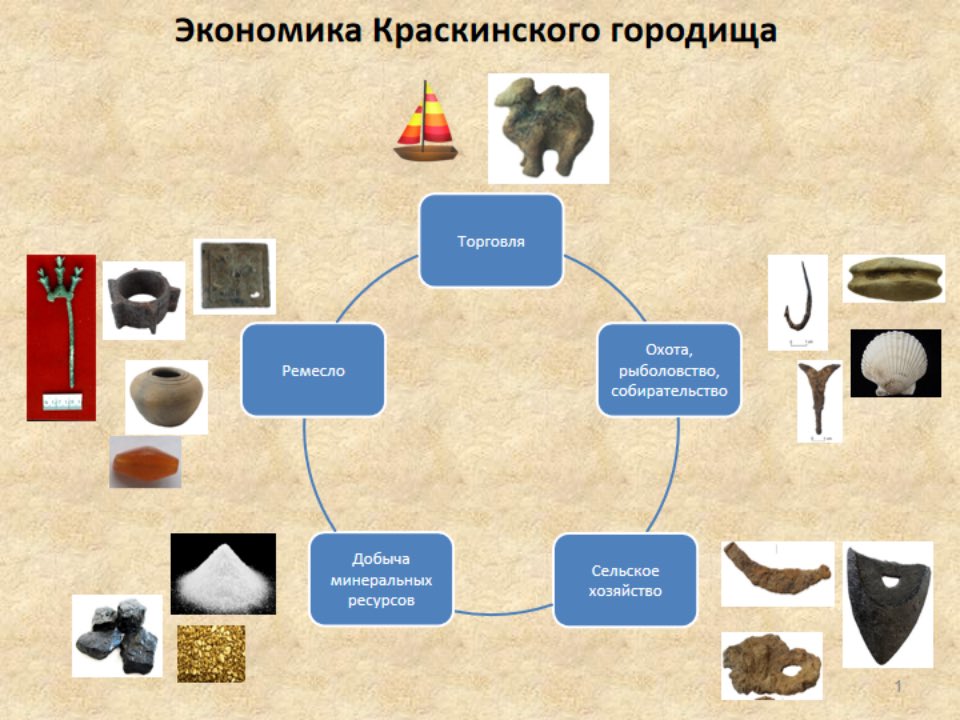 Экономика Краскинского городища

Торговля

Охота, рыболовство, собирательство

Сельское хозяйство

Добыча минеральных ресурсов

Ремесло

1